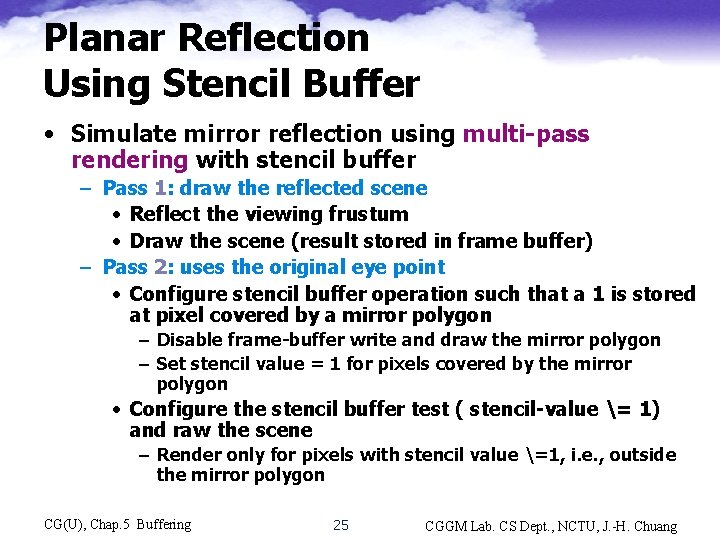 Planar Reflection
Using Stencil Buffer

• Simulate mirror reflection using multi-pass rendering with stencil buffer
– Pass 1: draw the reflected scene
• Reflect the viewing frustum
• Draw the scene (result stored in frame buffer)
– Pass 2: uses the original eye point
• Configure stencil buffer operation such that a 1 is stored at pixel covered by a mirror polygon
– Disable frame-buffer write and draw the mirror polygon
– Set stencil value = 1 for pixels covered by the mirror polygon
• Configure the stencil buffer test ( stencil-value \= 1) and raw the scene
– Render only for pixels with stencil value \=1, i.e., outside the mirror polygon

CG(U), Chap.5 Buffering
25
CGGM Lab. CS Dept., NCTU, J.-H. Chuang